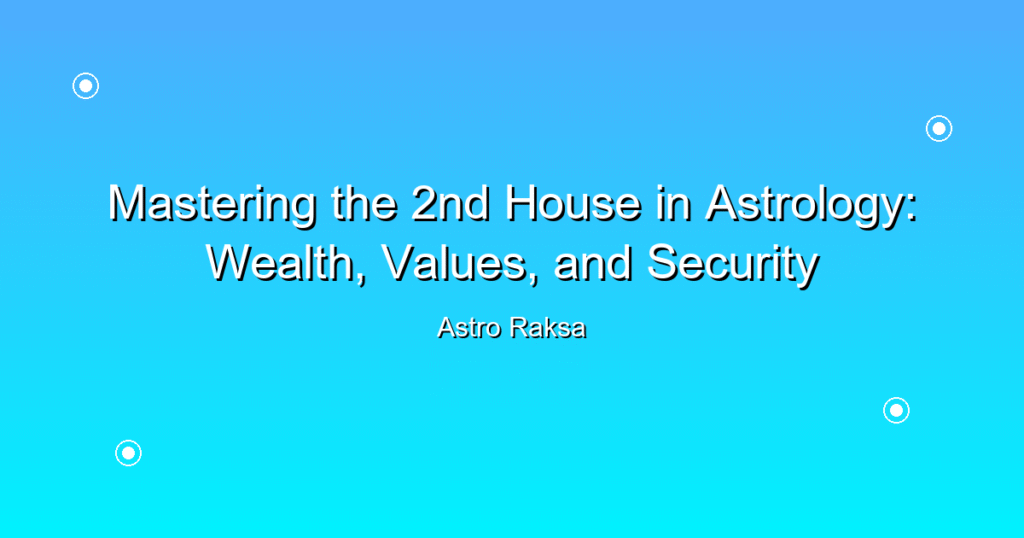 Mastering the 2nd House in Astrology: Wealth, Values, and Security

Astro Raksa